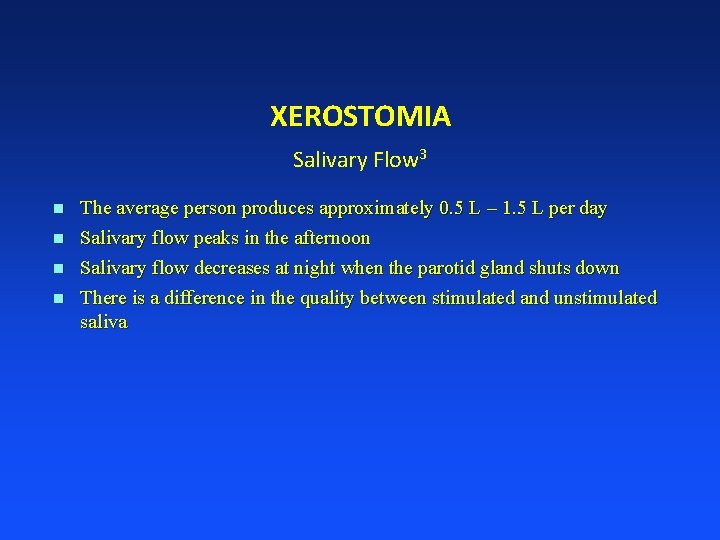 XEROSTOMIA

Salivary Flow$^3$

- The average person produces approximately 0.5 L – 1.5 L per day
- Salivary flow peaks in the afternoon
- Salivary flow decreases at night when the parotid gland shuts down
- There is a difference in the quality between stimulated and unstimulated saliva